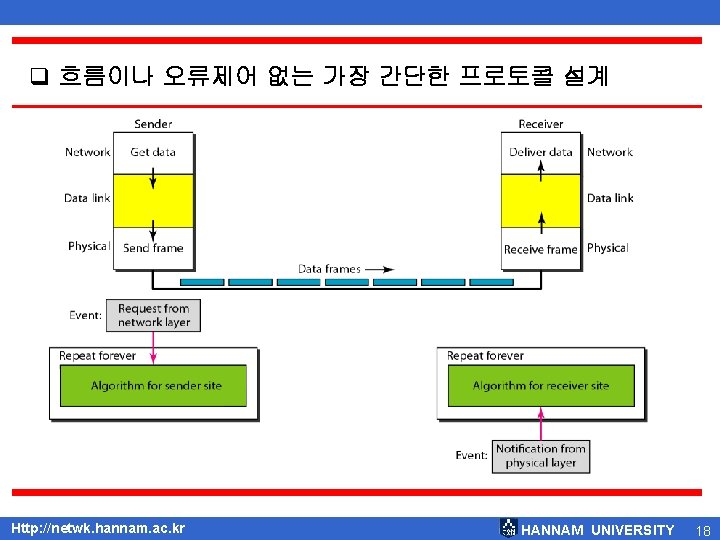 ❑ 흐름이나 오류제어 없는 가장 간단한 프로토콜 설계

Sender

Network Get data

Data link

Physical Send frame

Receiver

Deliver data Network

Data link

Receive frame Physical

Data frames

Event: Request from network layer

Repeat forever

Algorithm for sender site

Repeat forever

Algorithm for receiver site

Event: Notification from physical layer

Http://netwk.hannam.ac.kr

HANNAM UNIVERSITY 18